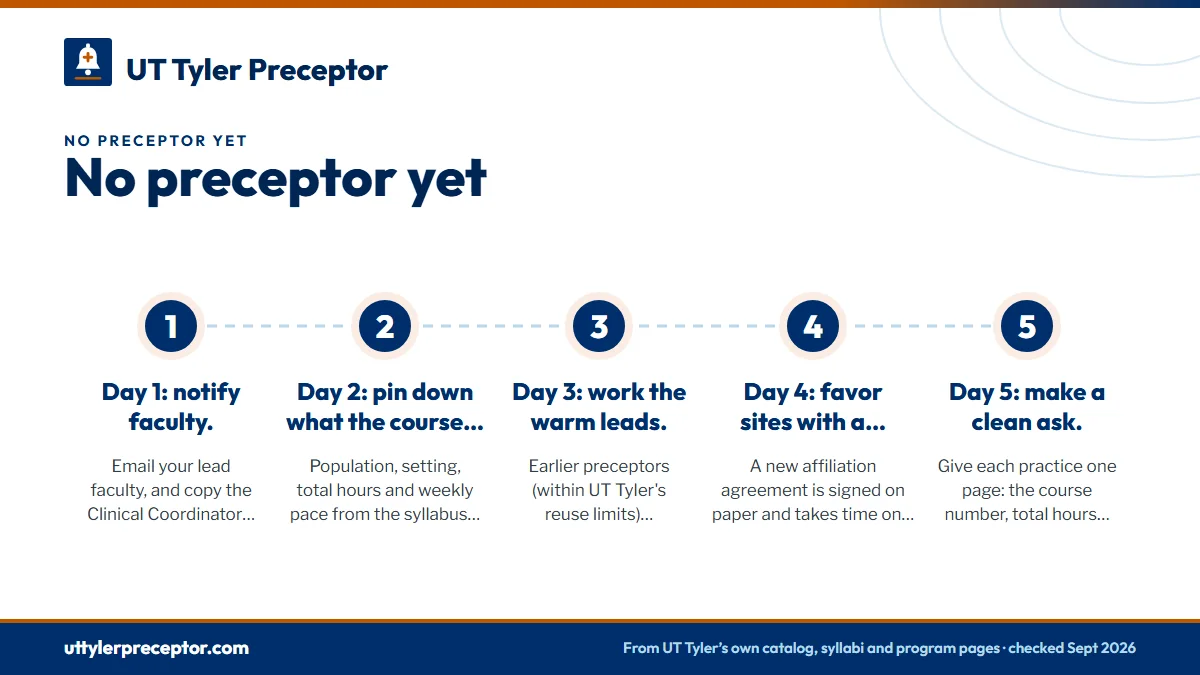 UT Tyler Preceptor

NO PRECEPTOR YET

No preceptor yet

1

Day 1: notify faculty.

Email your lead faculty, and copy the Clinical Coordinator…

2

Day 2: pin down what the course…

Population, setting, total hours and weekly pace from the syllabus…

3

Day 3: work the warm leads.

Earlier preceptors (within UT Tyler's reuse limits)…

4

Day 4: favor sites with a…

A new affiliation agreement is signed on paper and takes time on…

5

Day 5: make a clean ask.

Give each practice one page: the course number, total hours…

uttylerpreceptor.com

From UT Tyler's own catalog, syllabi and program pages · checked Sept 2026